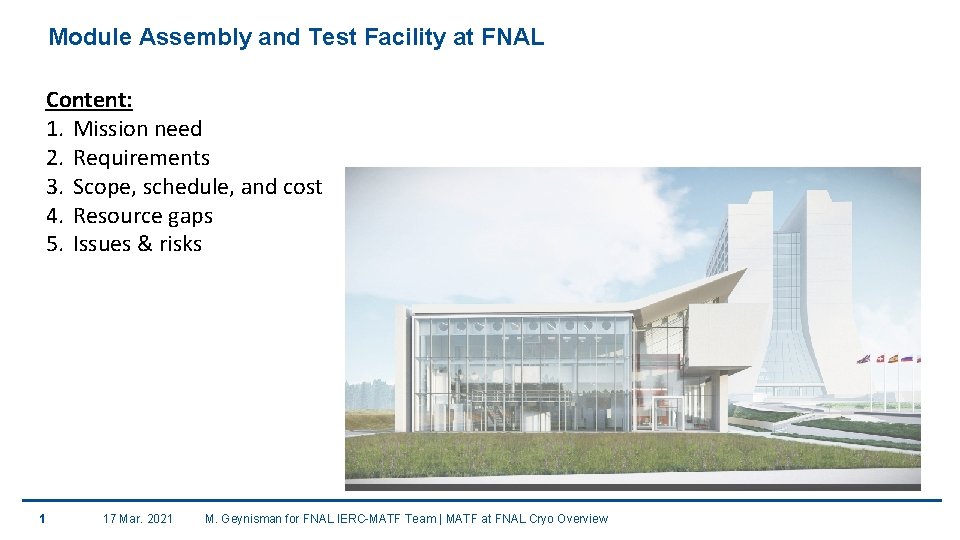 Module Assembly and Test Facility at FNAL

Content:
1. Mission need
2. Requirements
3. Scope, schedule, and cost
4. Resource gaps
5. Issues & risks

1 17 Mar. 2021 M. Geynisman for FNAL IERC-MATF Team | MATF at FNAL Cryo Overview